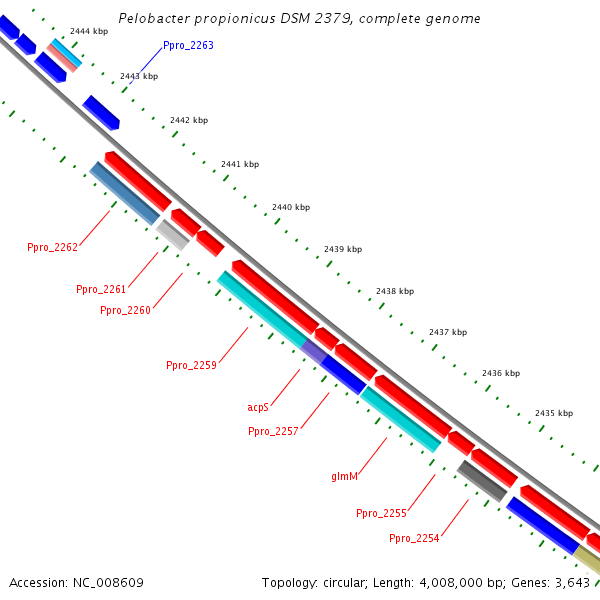 Pelobacter propionicus DSM 2379, complete genome

2444 kbp
Ppro_2263
2443 kbp
2442 kbp
2441 kbp
2440 kbp
2439 kbp
2438 kbp
2437 kbp
2436 kbp
2435 kbp

Ppro_2262
Ppro_2261
Ppro_2260
Ppro_2259
acpS
Ppro_2257
glmM
Ppro_2255
Ppro_2254

Accession: NC_008609
Topology: circular; Length: 4,008,000 bp; Genes: 3,643